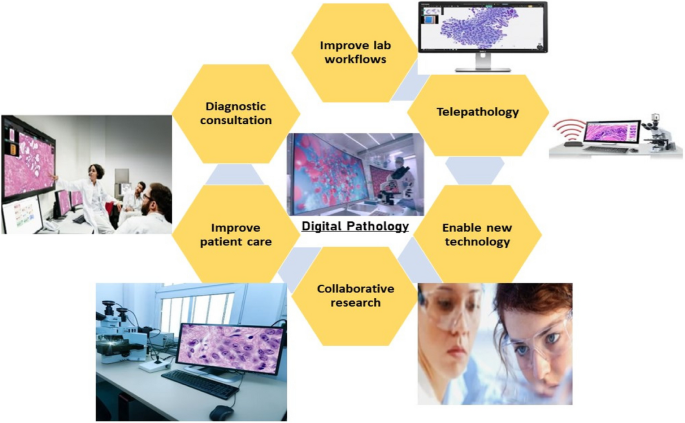 Improve lab workflows

Diagnostic consultation

Telepathology

Digital Pathology

Improve patient care

Enable new technology

Collaborative research